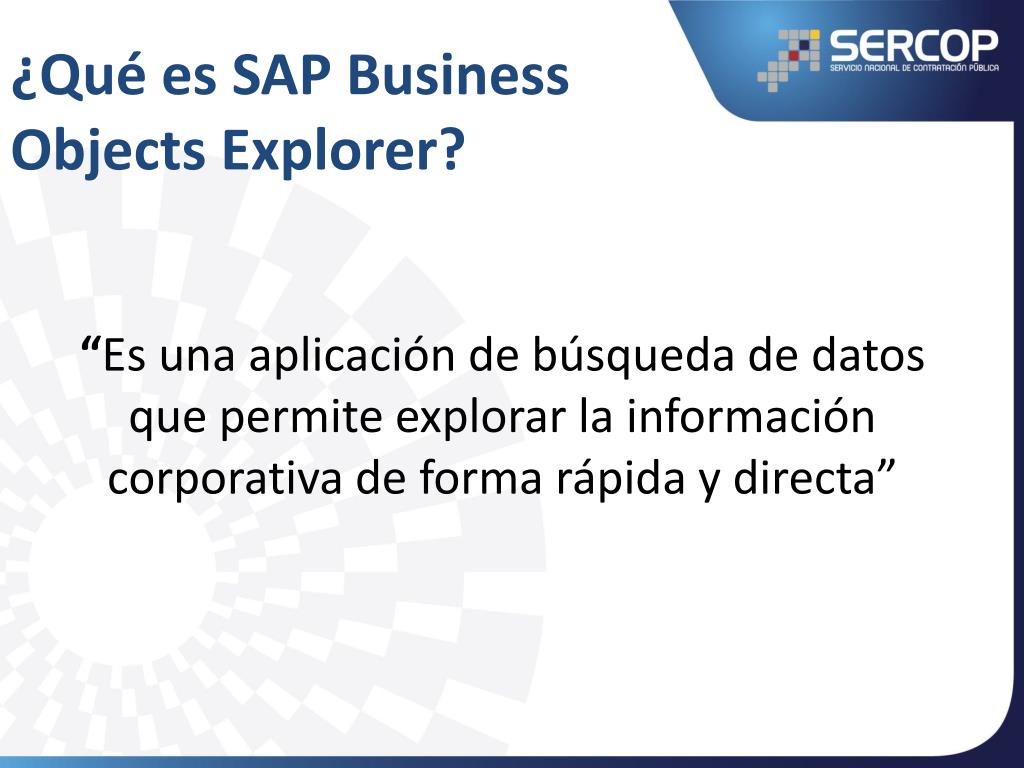 ¿Qué es SAP Business Objects Explorer?

SERCOP
SERVICIO NACIONAL DE CONTRATACIÓN PÚBLICA

“Es una aplicación de búsqueda de datos que permite explorar la información corporativa de forma rápida y directa”